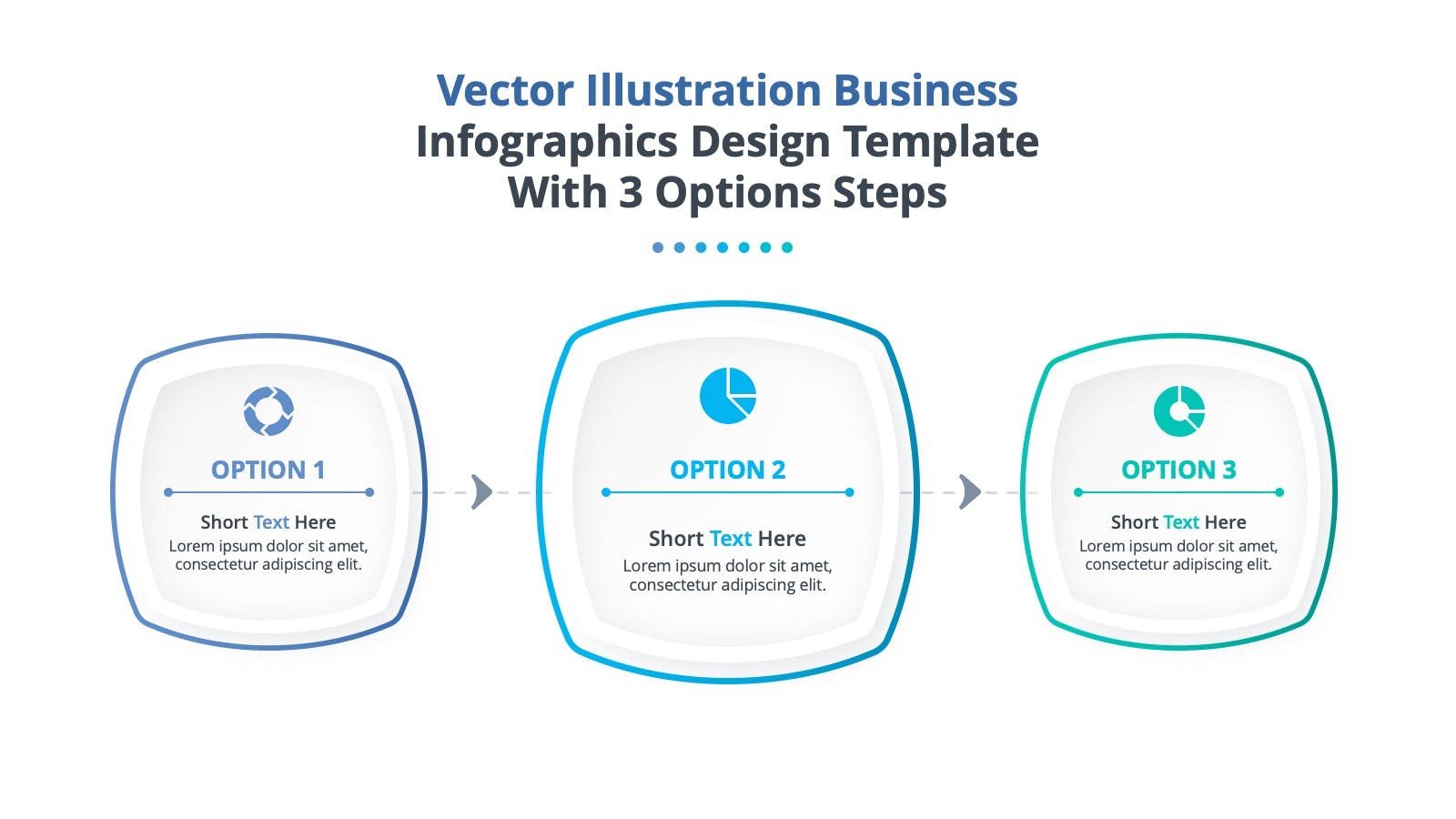 Vector Illustration Business Infographics Design Template With 3 Options Steps

OPTION 1

Short Text Here
Lorem ipsum dolor sit amet, consectetur adipiscing elit.

OPTION 2

Short Text Here
Lorem ipsum dolor sit amet, consectetur adipiscing elit.

OPTION 3

Short Text Here
Lorem ipsum dolor sit amet, consectetur adipiscing elit.